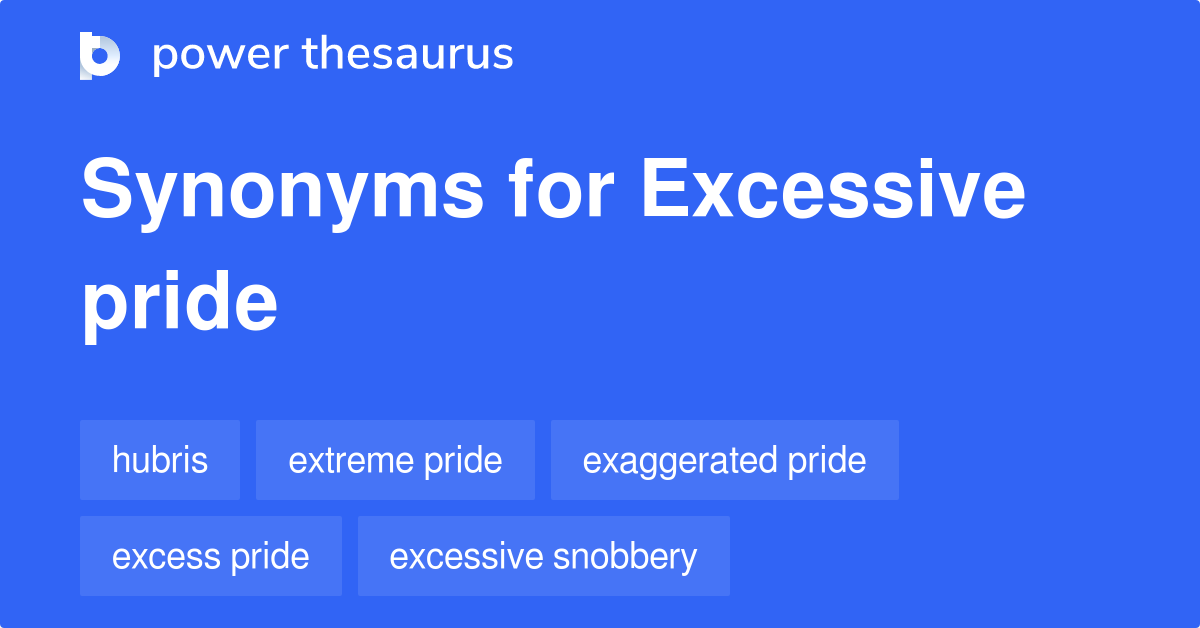 power thesaurus

Synonyms for Excessive pride

hubris

extreme pride

exaggerated pride

excess pride

excessive snobbery